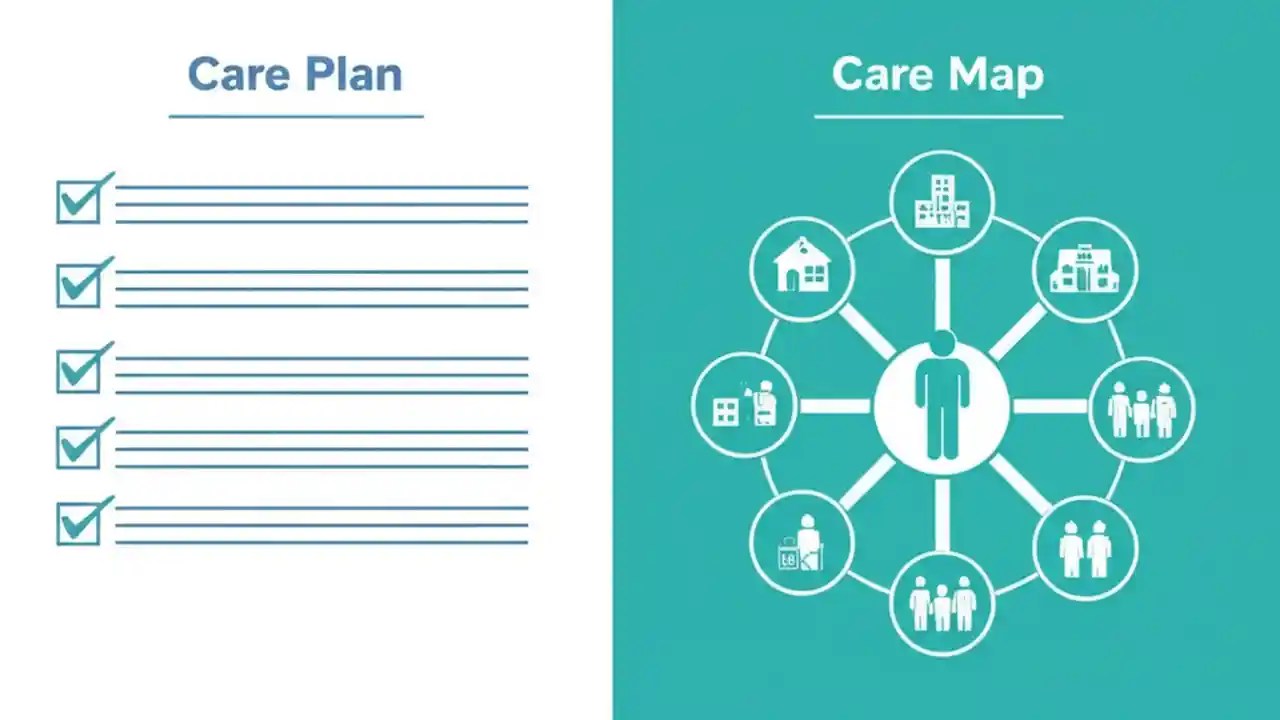 Care Plan

Care Map